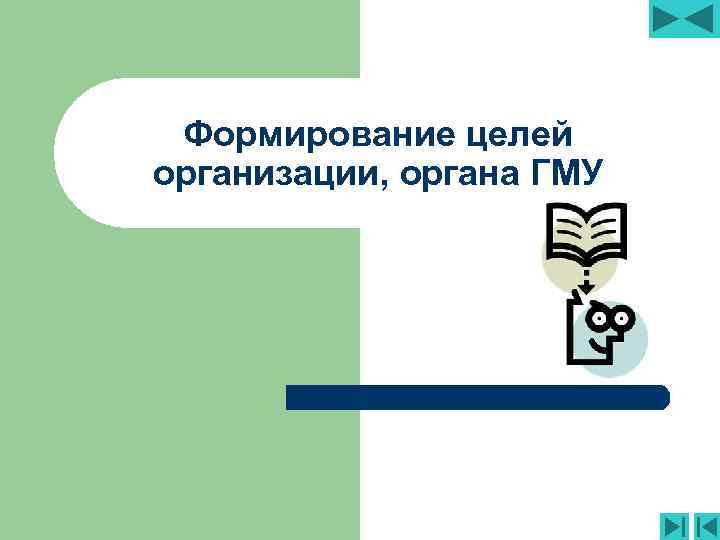 Формирование целей организации, органа ГМУ